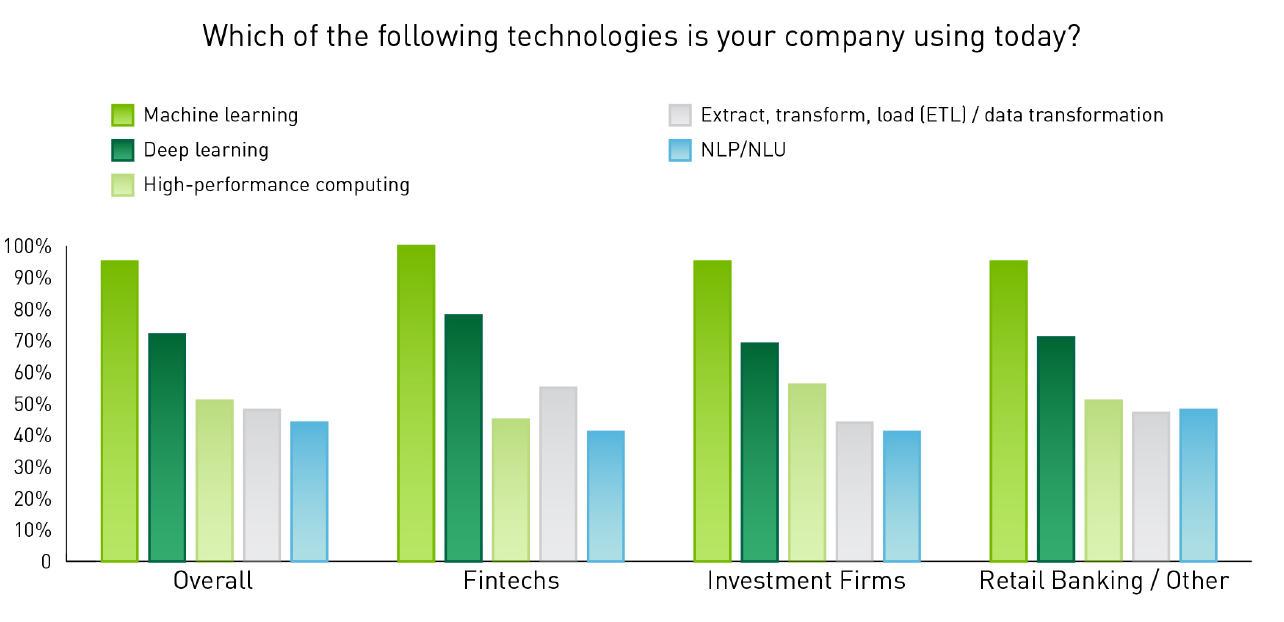 Which of the following technologies is your company using today?

Machine learning
Deep learning
High-performance computing
Extract, transform, load (ETL) / data transformation
NLP/NLU

100%
90%
80%
70%
60%
50%
40%
30%
20%
10%
0

Overall
Fintechs
Investment Firms
Retail Banking / Other